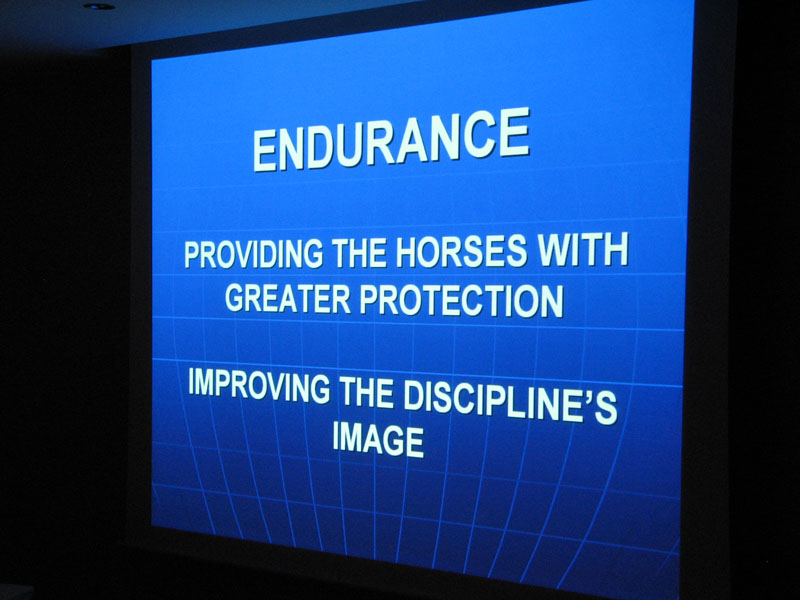 ENDURANCE

PROVIDING THE HORSES WITH GREATER PROTECTION

IMPROVING THE DISCIPLINE'S IMAGE